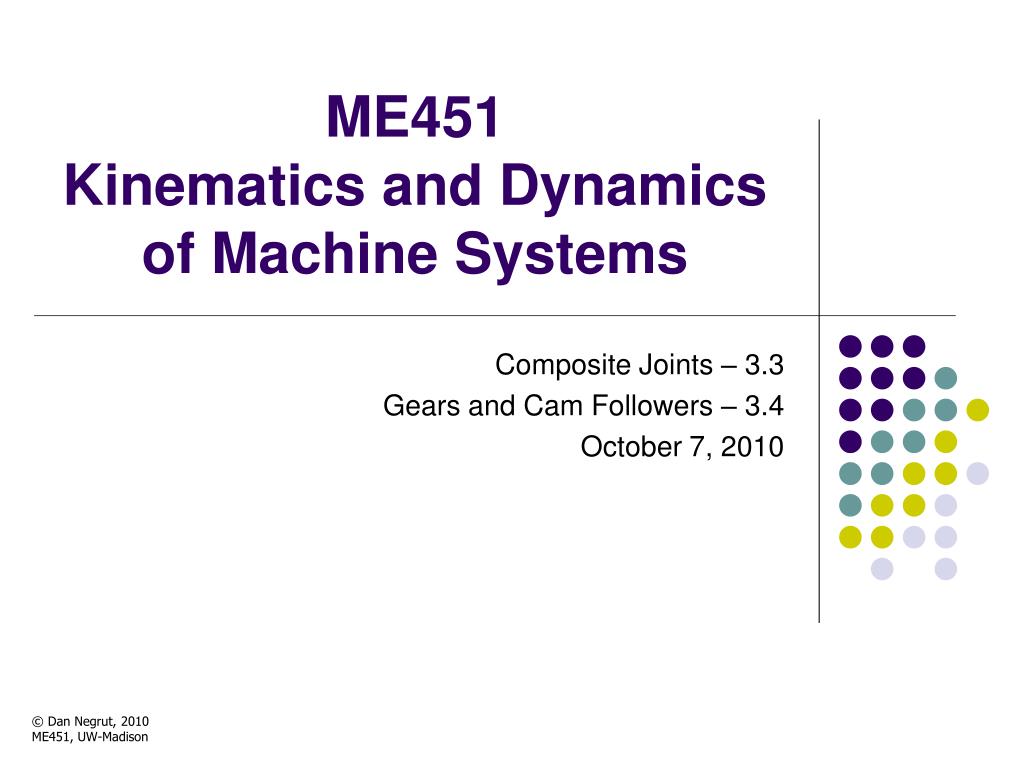 ME451
Kinematics and Dynamics of Machine Systems

Composite Joints – 3.3
Gears and Cam Followers – 3.4
October 7, 2010

© Dan Negrut, 2010
ME451, UW-Madison